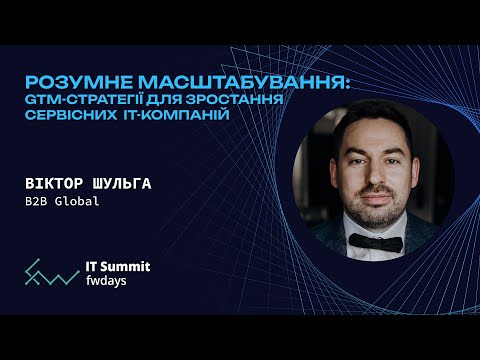 РОЗУМНЕ МАСШТАБУВАННЯ: GTM-СТРАТЕГІЇ ДЛЯ ЗРОСТАННЯ СЕРВІСНИХ IT-КОМПАНІЙ

ВІКТОР ШУЛЬГА
B2B Global

IT Summit
fwdays